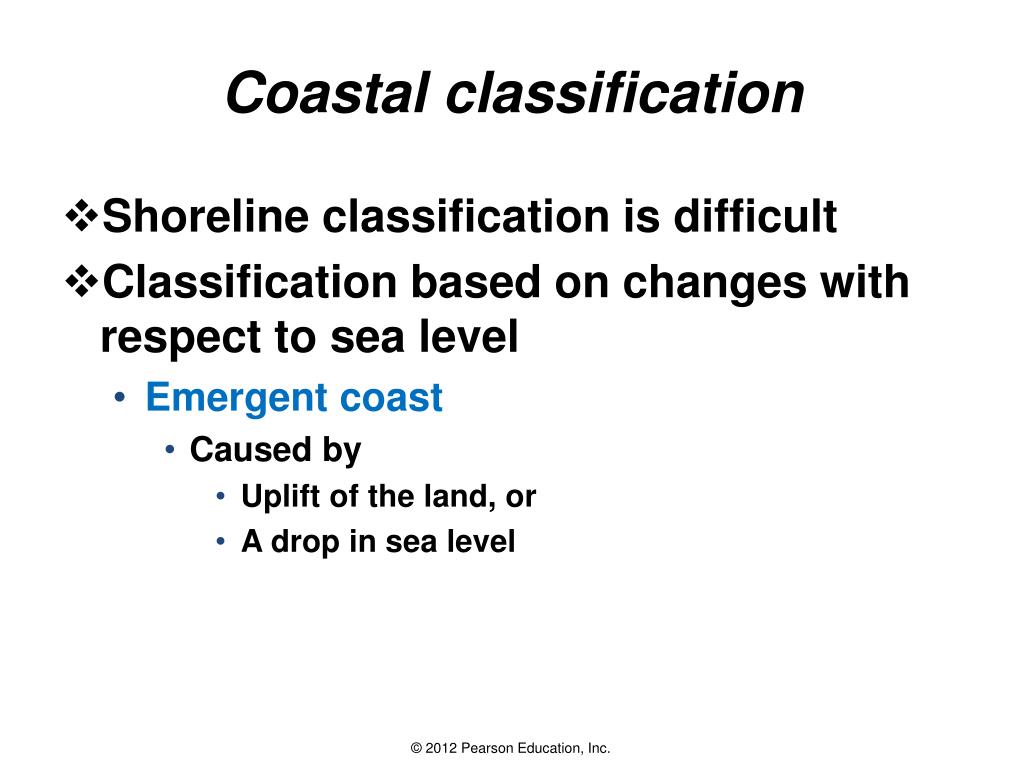 Coastal classification

❖Shoreline classification is difficult
❖Classification based on changes with respect to sea level
• Emergent coast
• Caused by
• Uplift of the land, or
• A drop in sea level

© 2012 Pearson Education, Inc.